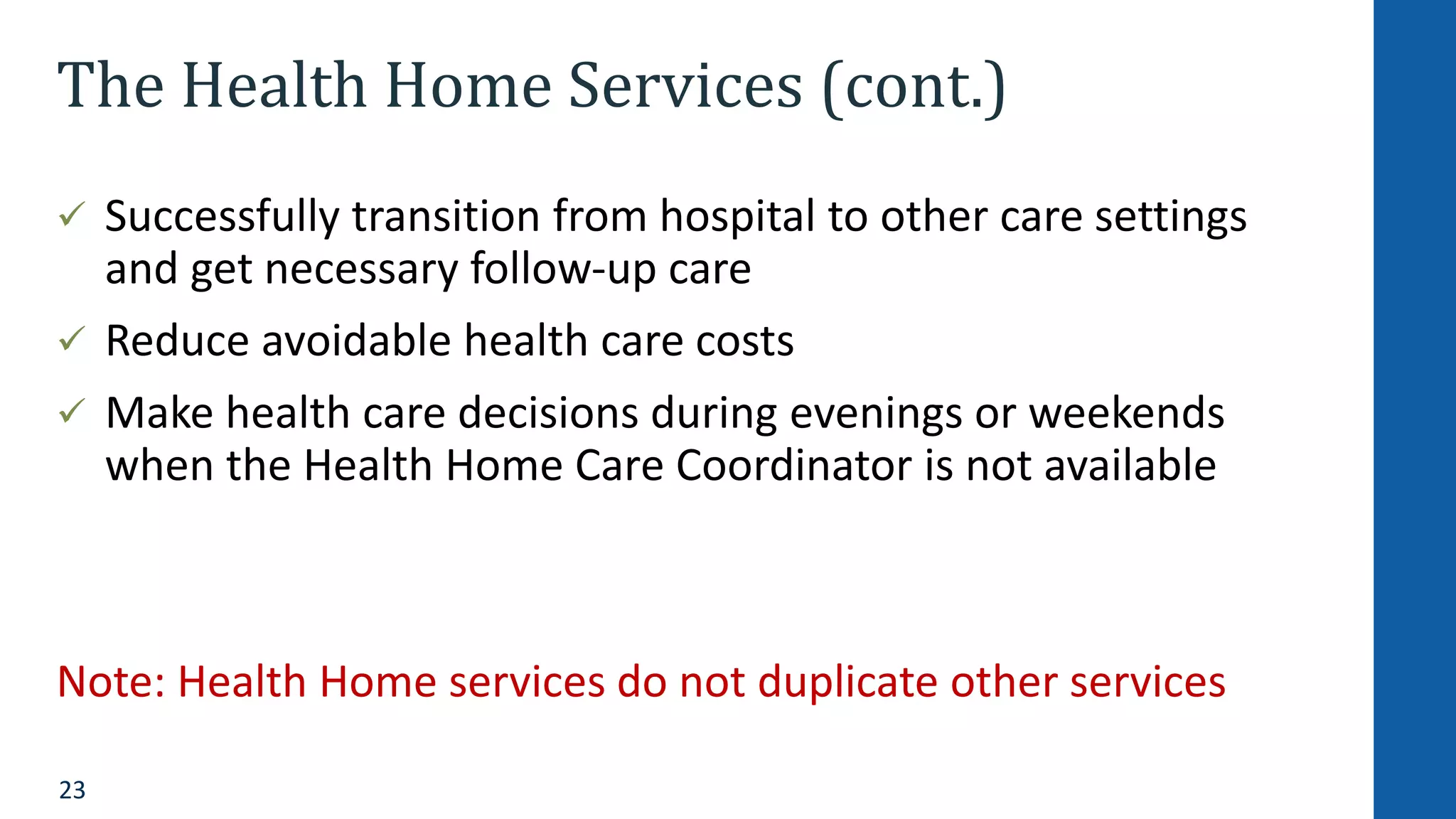 The Health Home Services (cont.)

✓ Successfully transition from hospital to other care settings and get necessary follow-up care

✓ Reduce avoidable health care costs

✓ Make health care decisions during evenings or weekends when the Health Home Care Coordinator is not available

Note: Health Home services do not duplicate other services

23